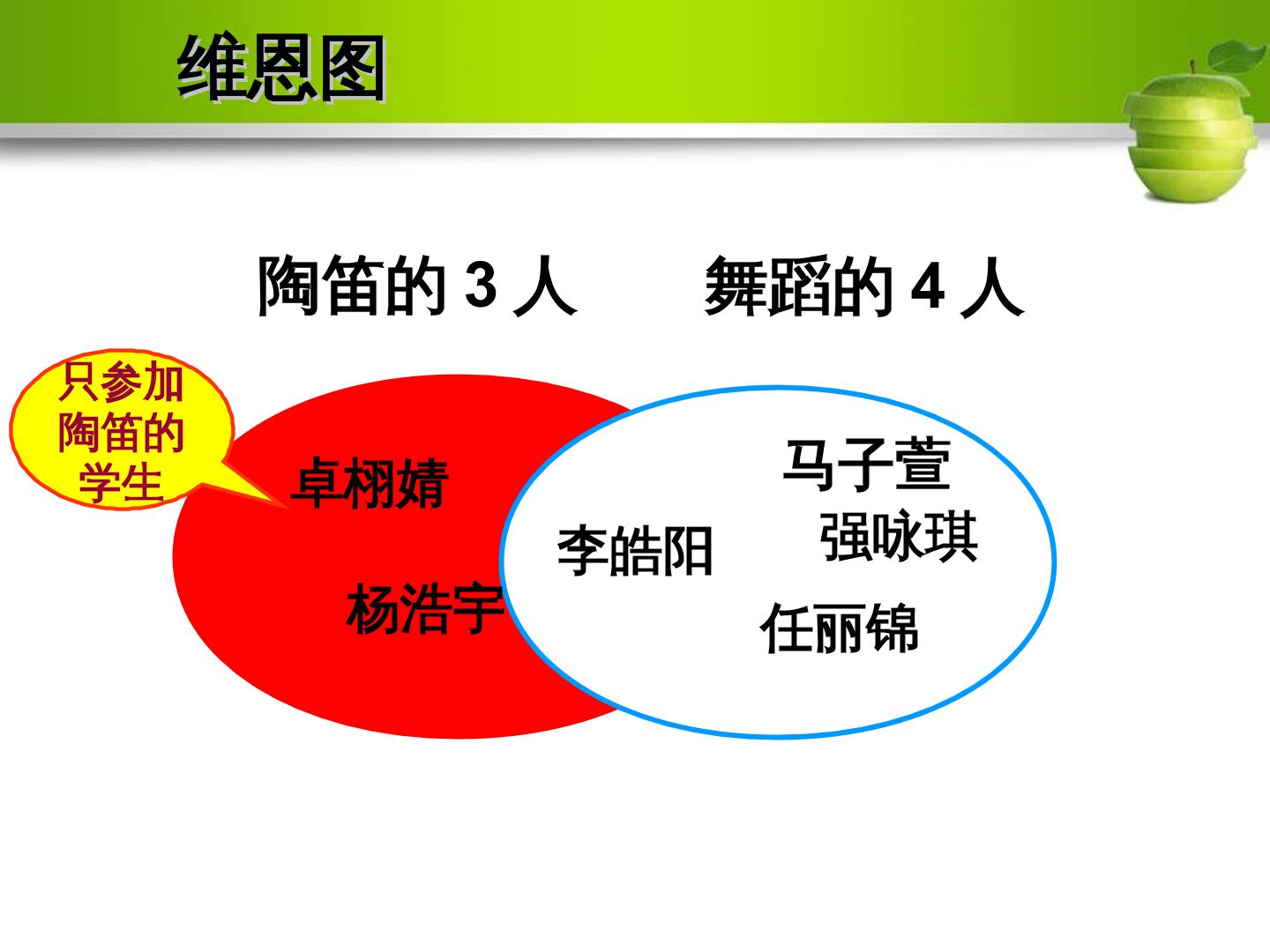 维恩图

陶笛的 3 人　　舞蹈的 4 人

只参加陶笛的学生

卓栩婧

杨浩宇

李皓阳

马子萱

强咏琪

任丽锦